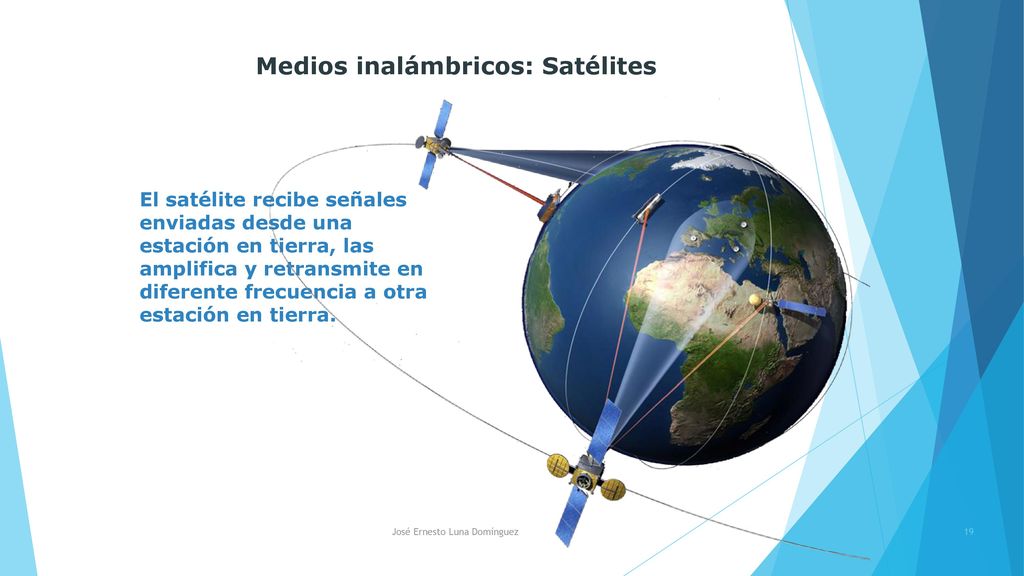 Medios inalámbricos: Satélites

El satélite recibe señales enviadas desde una estación en tierra, las amplifica y retransmite en diferente frecuencia a otra estación en tierra.

José Ernesto Luna Domínguez

19